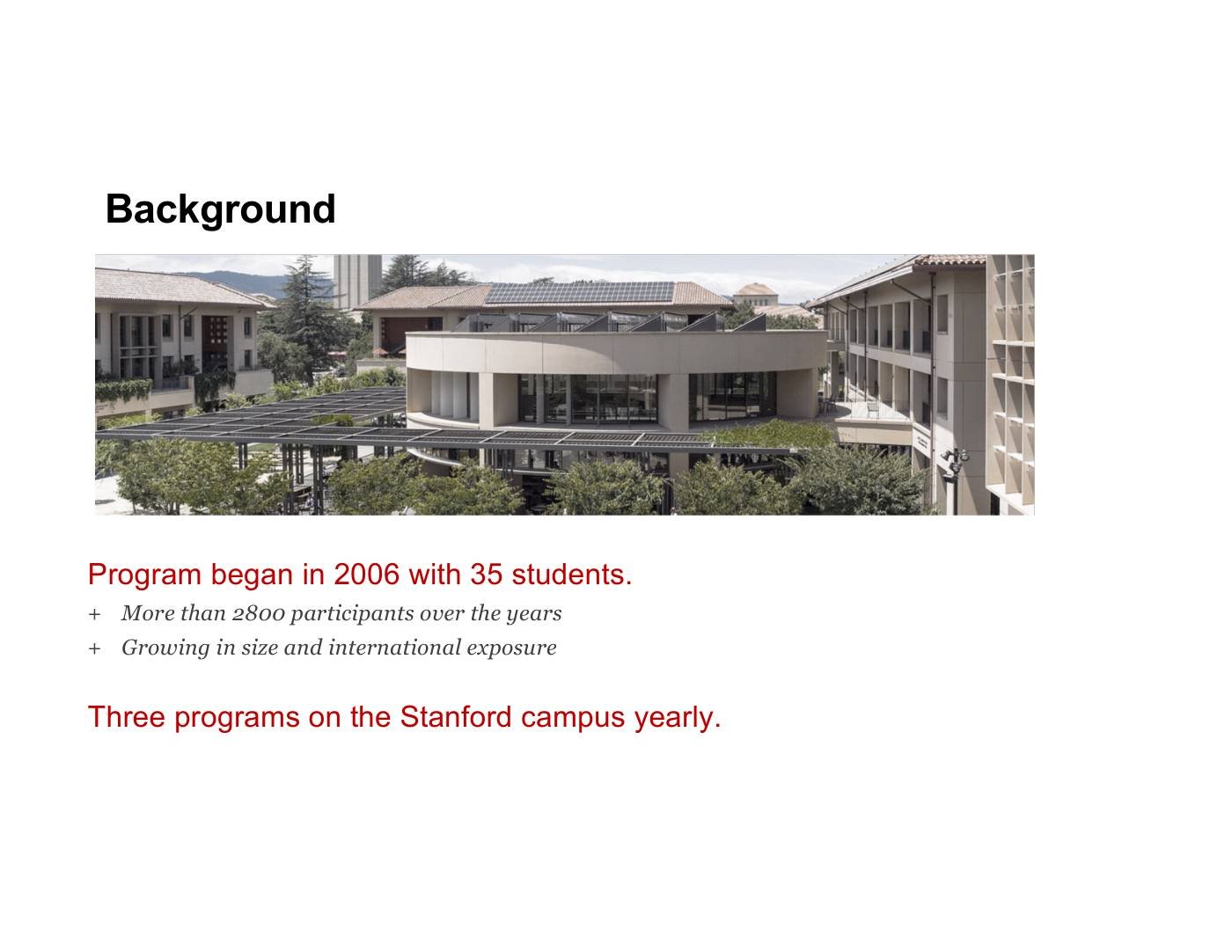 Background

Program began in 2006 with 35 students.

+ More than 2800 participants over the years
+ Growing in size and international exposure

Three programs on the Stanford campus yearly.